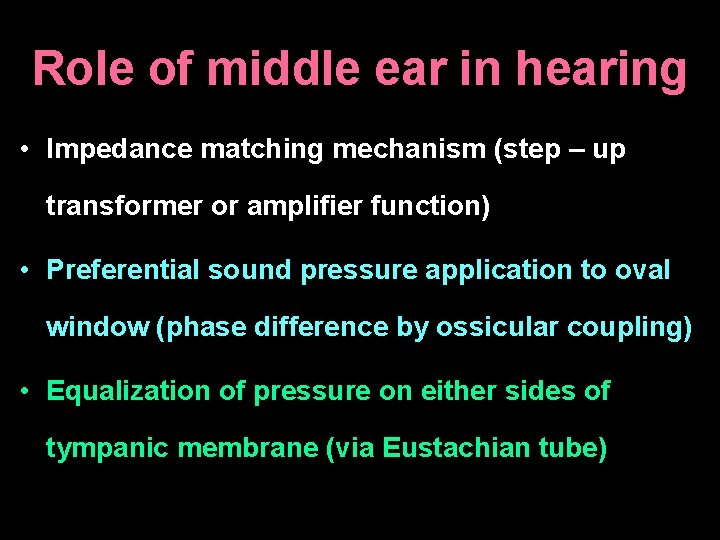 Role of middle ear in hearing

• Impedance matching mechanism (step – up transformer or amplifier function)

• Preferential sound pressure application to oval window (phase difference by ossicular coupling)

• Equalization of pressure on either sides of tympanic membrane (via Eustachian tube)